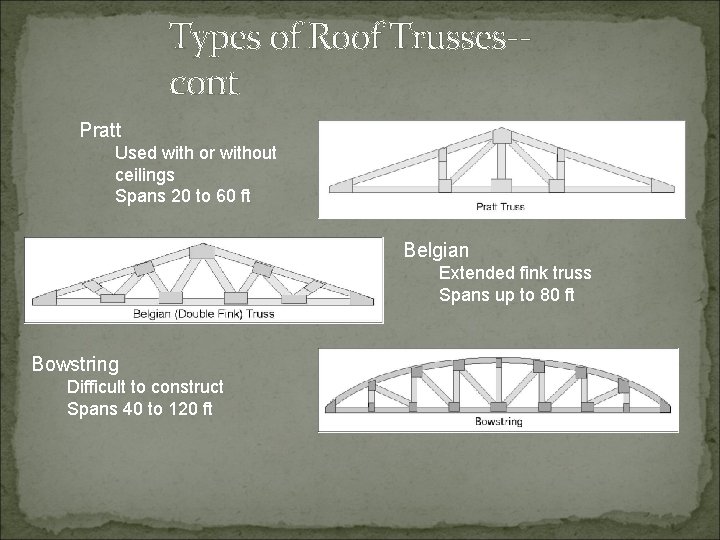 Types of Roof Trusses--cont

Pratt
Used with or without ceilings
Spans 20 to 60 ft

Pratt Truss

Belgian (Double Fink) Truss

Belgian
Extended fink truss
Spans up to 80 ft

Bowstring
Difficult to construct
Spans 40 to 120 ft

Bowstring